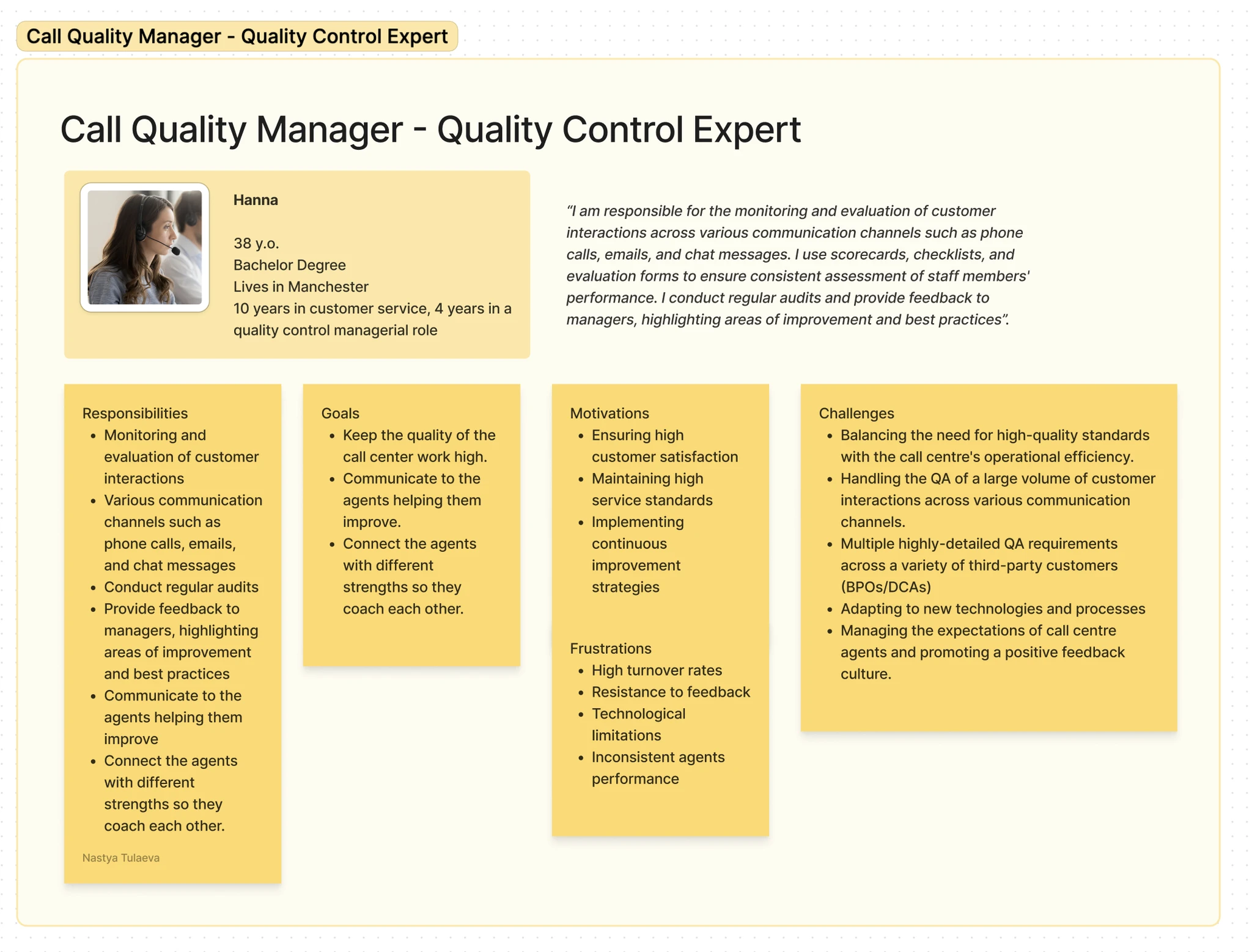 Call Quality Manager - Quality Control Expert

Call Quality Manager - Quality Control Expert

Hanna

38 y.o.
Bachelor Degree
Lives in Manchester
10 years in customer service, 4 years in a quality control managerial role

"I am responsible for the monitoring and evaluation of customer interactions across various communication channels such as phone calls, emails, and chat messages. I use scorecards, checklists, and evaluation forms to ensure consistent assessment of staff members' performance. I conduct regular audits and provide feedback to managers, highlighting areas of improvement and best practices".

Responsibilities
- Monitoring and evaluation of customer interactions
- Various communication channels such as phone calls, emails, and chat messages
- Conduct regular audits
- Provide feedback to managers, highlighting areas of improvement and best practices
- Communicate to the agents helping them improve
- Connect the agents with different strengths so they coach each other.

Nastya Tulaeva

Goals
- Keep the quality of the call center work high.
- Communicate to the agents helping them improve.
- Connect the agents with different strengths so they coach each other.

Motivations
- Ensuring high customer satisfaction
- Maintaining high service standards
- Implementing continuous improvement strategies

Frustrations
- High turnover rates
- Resistance to feedback
- Technological limitations
- Inconsistent agents performance

Challenges
- Balancing the need for high-quality standards with the call centre's operational efficiency.
- Handling the QA of a large volume of customer interactions across various communication channels.
- Multiple highly-detailed QA requirements across a variety of third-party customers (BPOs/DCAs)
- Adapting to new technologies and processes
- Managing the expectations of call centre agents and promoting a positive feedback culture.